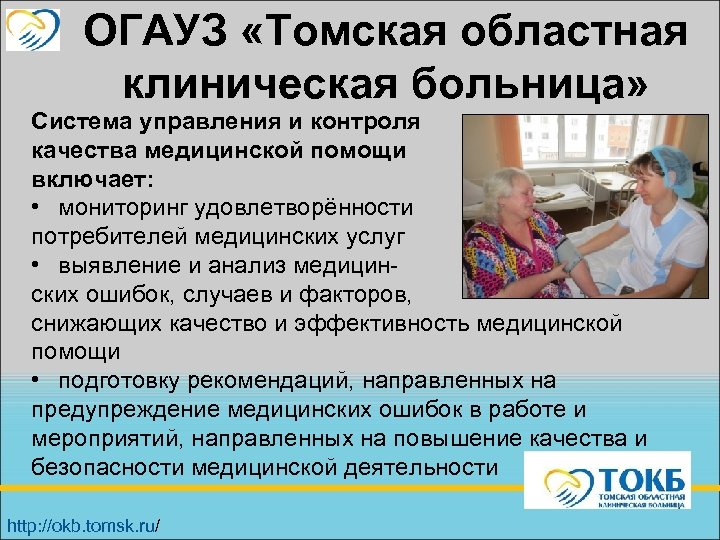 ОГАУЗ «Томская областная клиническая больница»

Система управления и контроля качества медицинской помощи включает:
• мониторинг удовлетворённости потребителей медицинских услуг
• выявление и анализ медицинских ошибок, случаев и факторов, снижающих качество и эффективность медицинской помощи
• подготовку рекомендаций, направленных на предупреждение медицинских ошибок в работе и мероприятий, направленных на повышение качества и безопасности медицинской деятельности

ТОКБ
ТОМСКАЯ ОБЛАСТНАЯ КЛИНИЧЕСКАЯ БОЛЬНИЦА

http://okb.tomsk.ru/